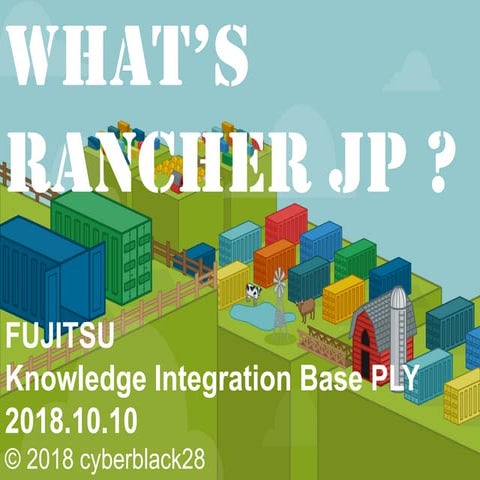 WHAT'S
RANCHER JP ?

FUJITSU
Knowledge Integration Base PLY
2018.10.10
© 2018 cyberblack28